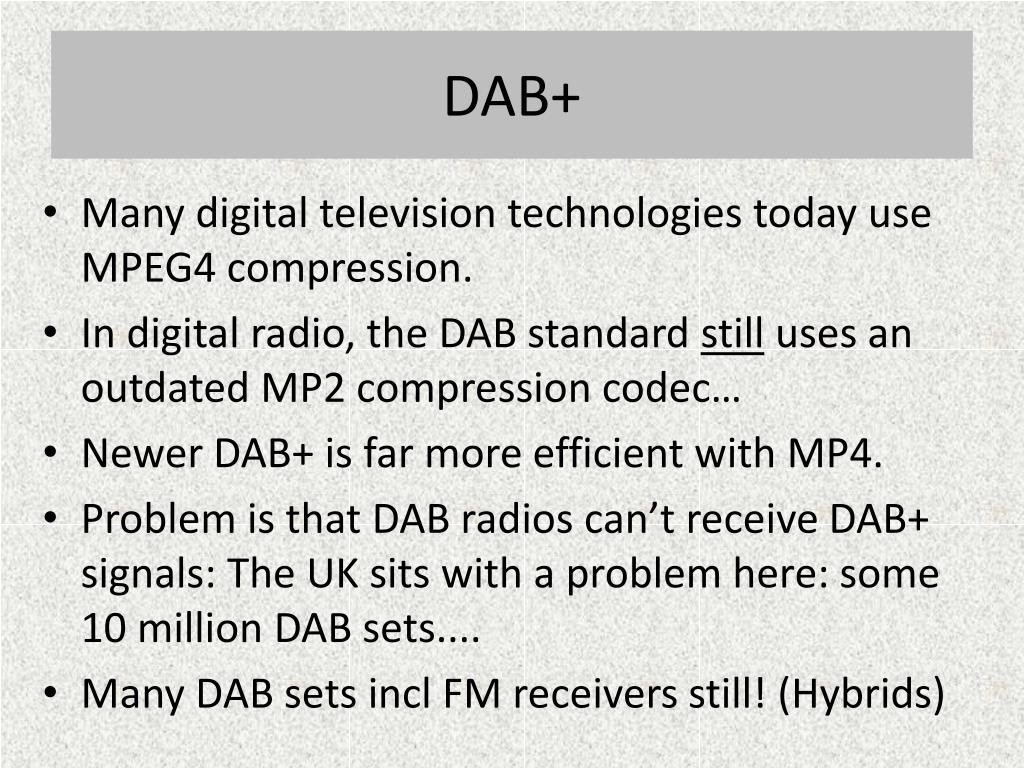 DAB+

• Many digital television technologies today use MPEG4 compression.
• In digital radio, the DAB standard still uses an outdated MP2 compression codec…
• Newer DAB+ is far more efficient with MP4.
• Problem is that DAB radios can’t receive DAB+ signals: The UK sits with a problem here: some 10 million DAB sets....
• Many DAB sets incl FM receivers still! (Hybrids)